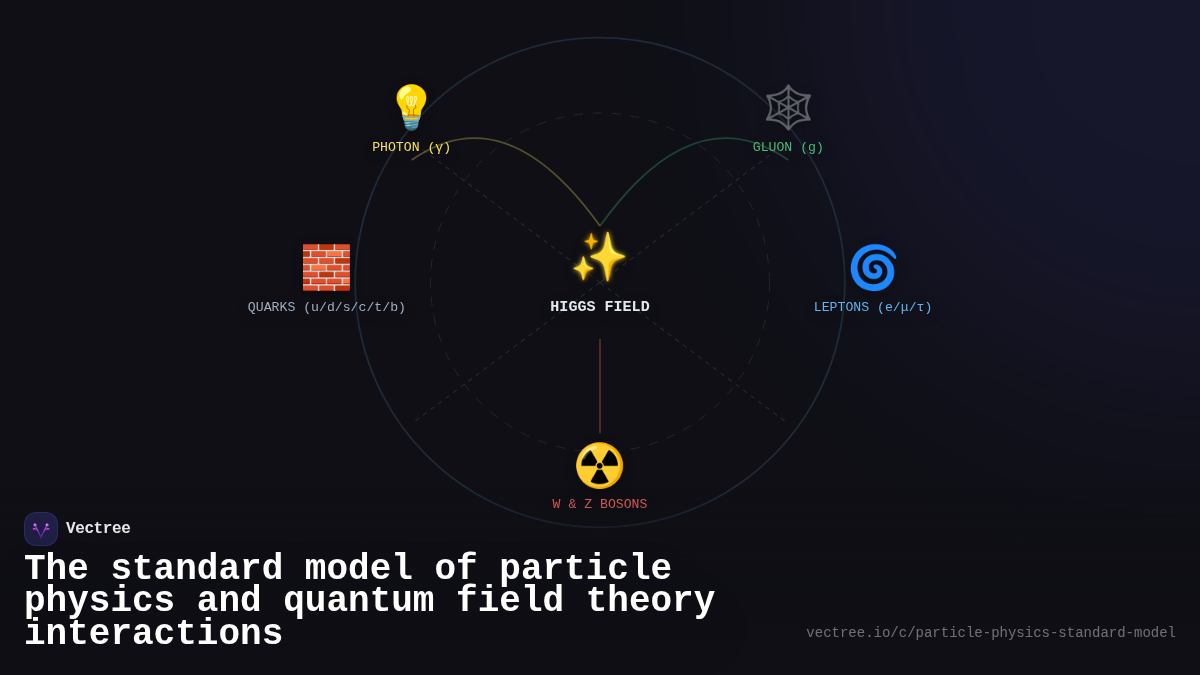 PHOTON (γ)

GLUON (g)

QUARKS (u/d/s/c/t/b)

HIGGS FIELD

LEPTONS (e/μ/τ)

W & Z BOSONS

Vectree

The standard model of particle physics and quantum field theory interactions

vectree.io/c/particle-physics-standard-model